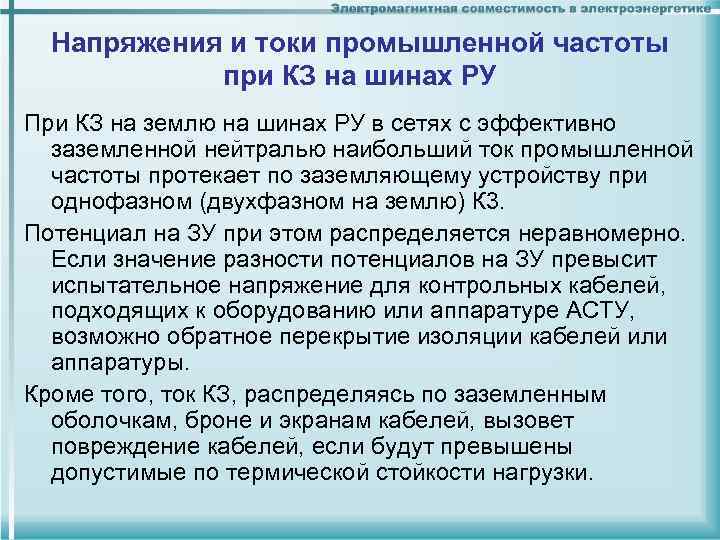 Электромагнитная совместимость в электроэнергетике

Напряжения и токи промышленной частоты при КЗ на шинах РУ

При КЗ на землю на шинах РУ в сетях с эффективно заземленной нейтралью наибольший ток промышленной частоты протекает по заземляющему устройству при однофазном (двухфазном на землю) КЗ.

Потенциал на ЗУ при этом распределяется неравномерно. Если значение разности потенциалов на ЗУ превысит испытательное напряжение для контрольных кабелей, подходящих к оборудованию или аппаратуре АСТУ, возможно обратное перекрытие изоляции кабелей или аппаратуры.

Кроме того, ток КЗ, распределяясь по заземленным оболочкам, броне и экранам кабелей, вызовет повреждение кабелей, если будут превышены допустимые по термической стойкости нагрузки.